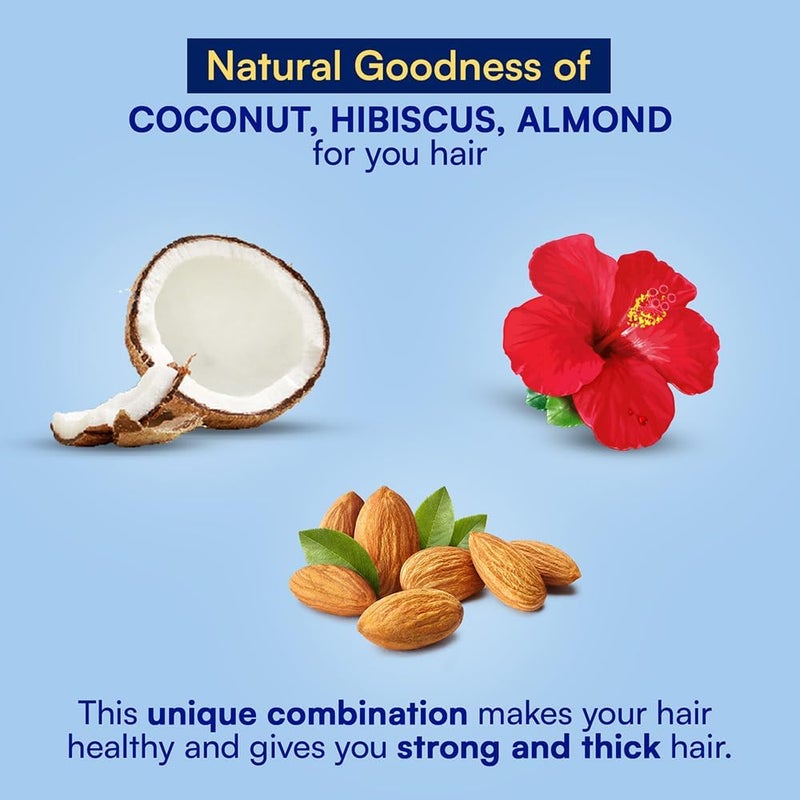 Natural Goodness of
COCONUT, HIBISCUS, ALMOND
for you hair

This unique combination makes your hair healthy and gives you strong and thick hair.